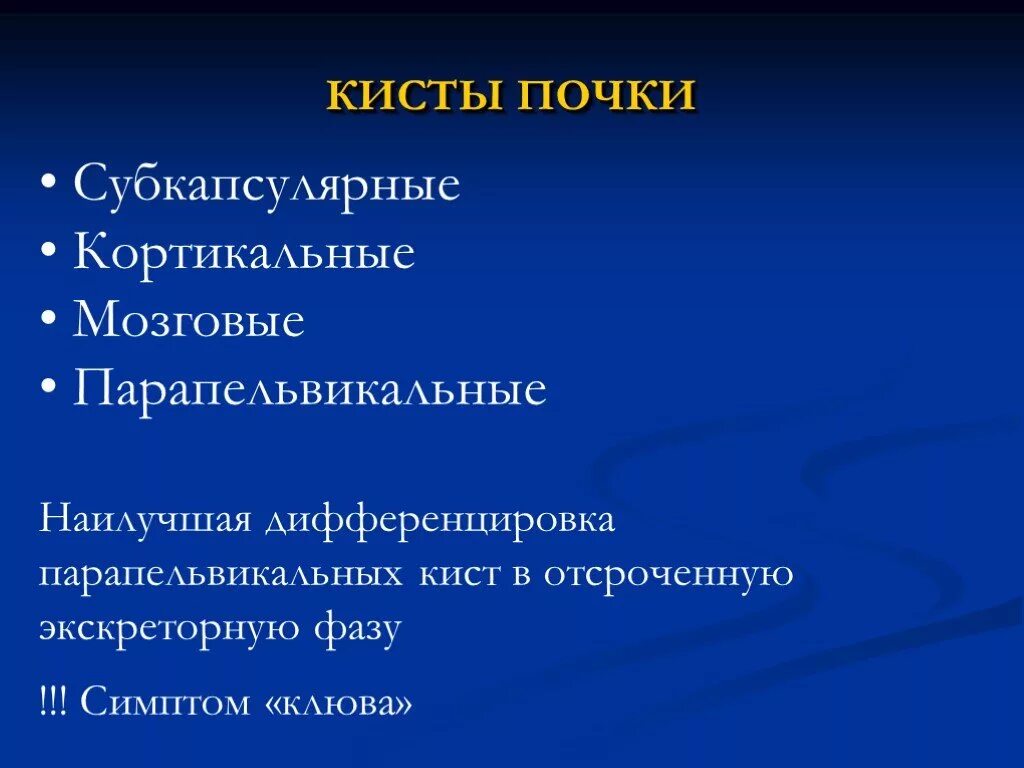 КИСТЫ ПОЧКИ

• Субкапсулярные
• Кортикальные
• Мозговые
• Парапельвикальные

Наилучшая дифференцировка парапельвикальных кист в отсроченную экскреторную фазу

!!! Симптом «клюва»